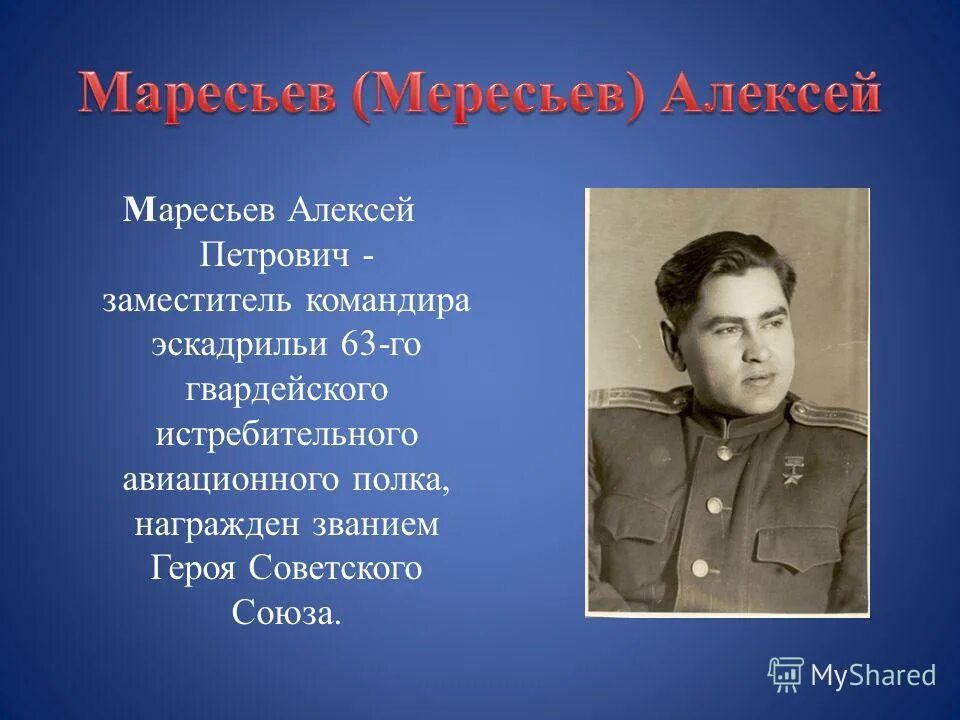 Маресьев (Мересьев) Алексей

Маресьев Алексей Петрович - заместитель командира эскадрильи 63-го гвардейского истребительного авиационного полка, награжден званием Героя Советского Союза.

MyShared